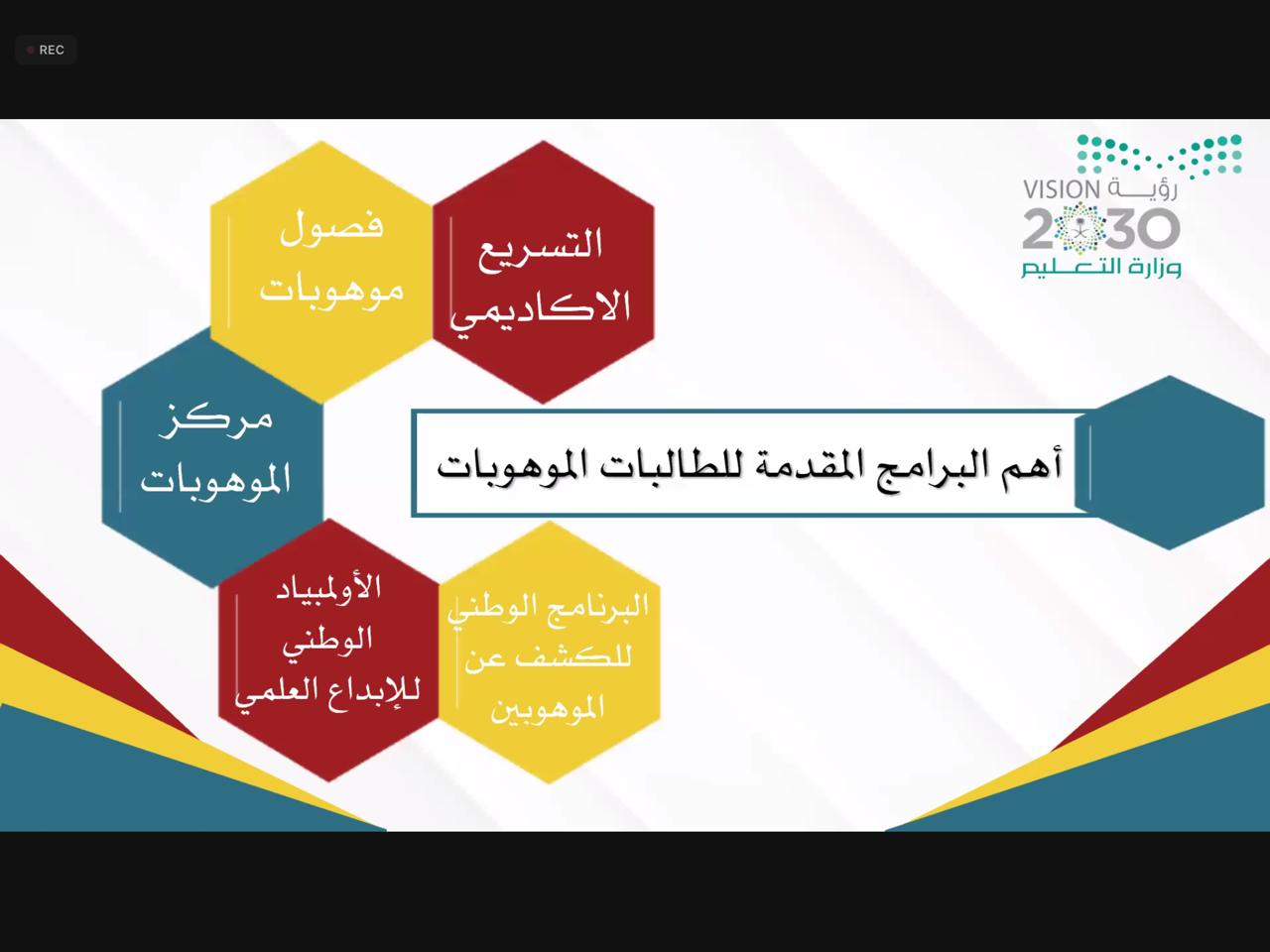 REC

رؤية VISION
2030
وزارة التعليم

التسريع
الاكاديمي

فصول
موهوبات

مركز
الموهوبات

أهم البرامج المقدمة للطالبات الموهوبات

البرنامج الوطني
للكشف عن
الموهوبين

الأولمبياد
الوطني
للإبداع العلمي